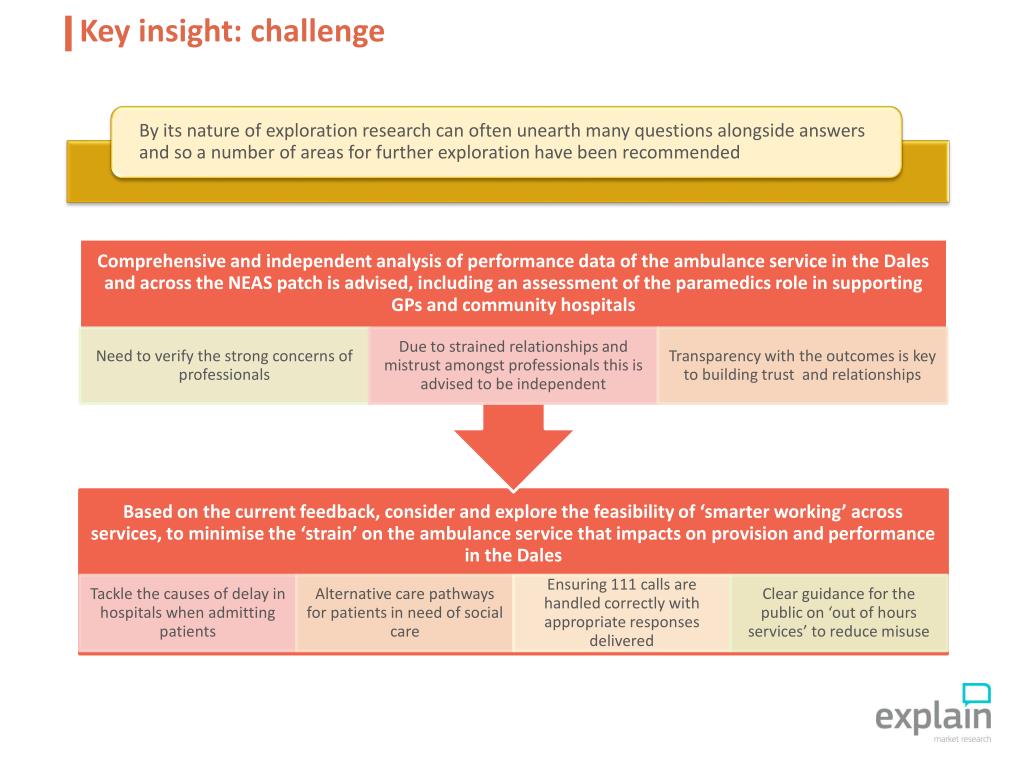 Key insight: challenge

By its nature of exploration research can often unearth many questions alongside answers and so a number of areas for further exploration have been recommended

Comprehensive and independent analysis of performance data of the ambulance service in the Dales and across the NEAS patch is advised, including an assessment of the paramedics role in supporting GPs and community hospitals

Need to verify the strong concerns of professionals

Due to strained relationships and mistrust amongst professionals this is advised to be independent

Transparency with the outcomes is key to building trust and relationships

Based on the current feedback, consider and explore the feasibility of ‘smarter working’ across services, to minimise the ‘strain’ on the ambulance service that impacts on provision and performance in the Dales

Tackle the causes of delay in hospitals when admitting patients

Alternative care pathways for patients in need of social care

Ensuring 111 calls are handled correctly with appropriate responses delivered

Clear guidance for the public on ‘out of hours services’ to reduce misuse

explain
market research